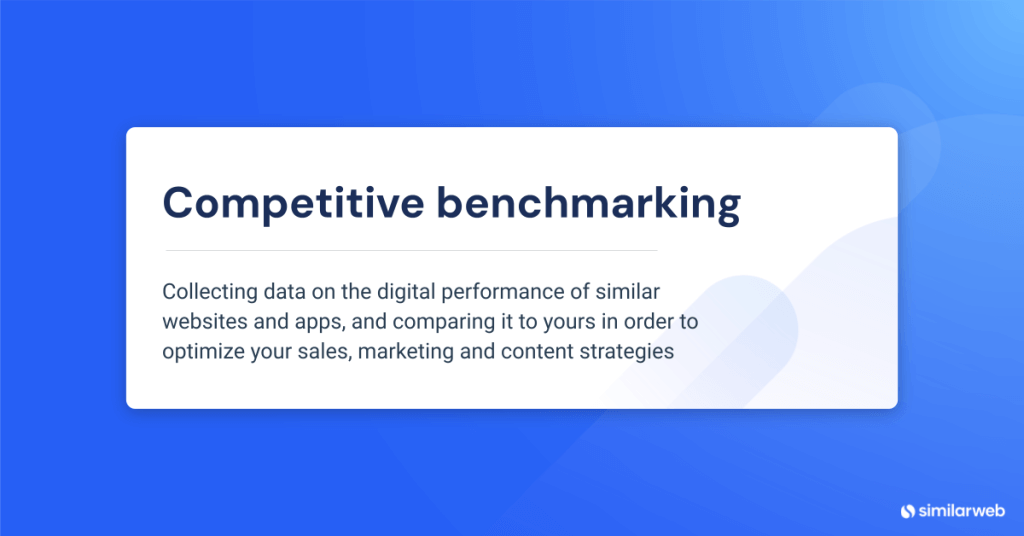 Competitive benchmarking

Collecting data on the digital performance of similar websites and apps, and comparing it to yours in order to optimize your sales, marketing and content strategies

similarweb